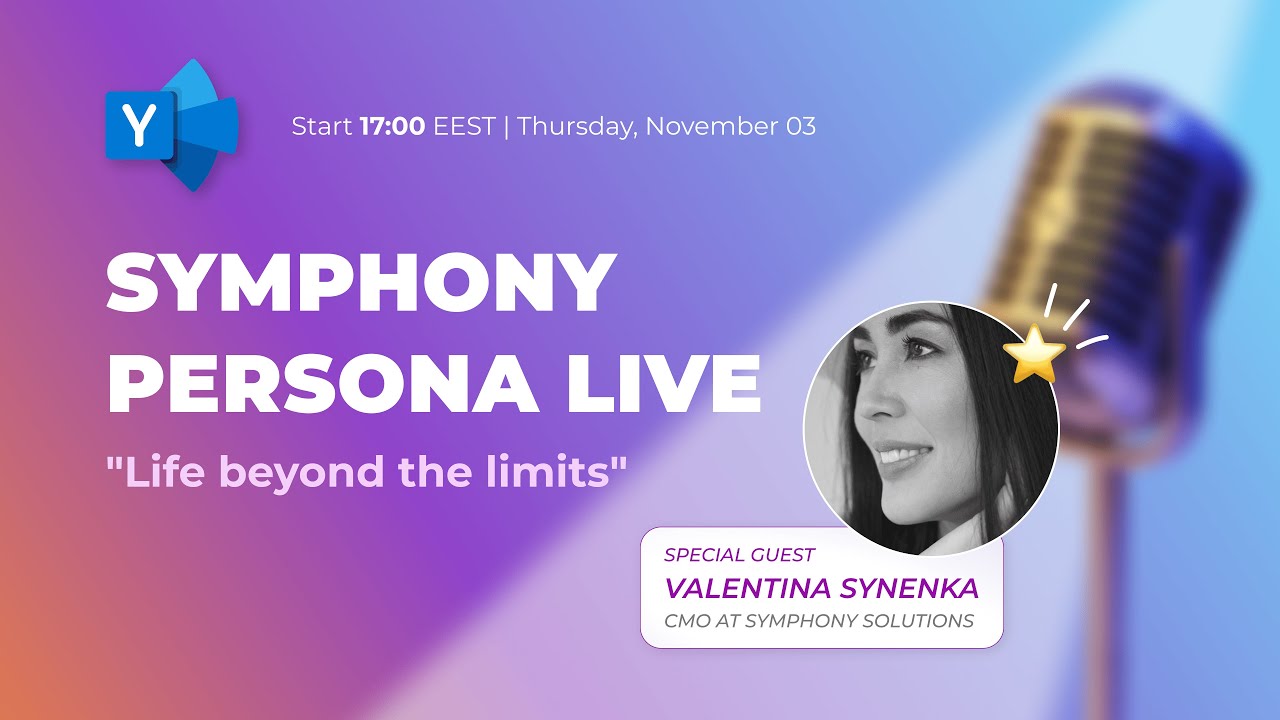 Y

Start 17:00 EEST | Thursday, November 03

SYMPHONY PERSONA LIVE

"Life beyond the limits"

SPECIAL GUEST
VALENTINA SYNENKA
CMO AT SYMPHONY SOLUTIONS